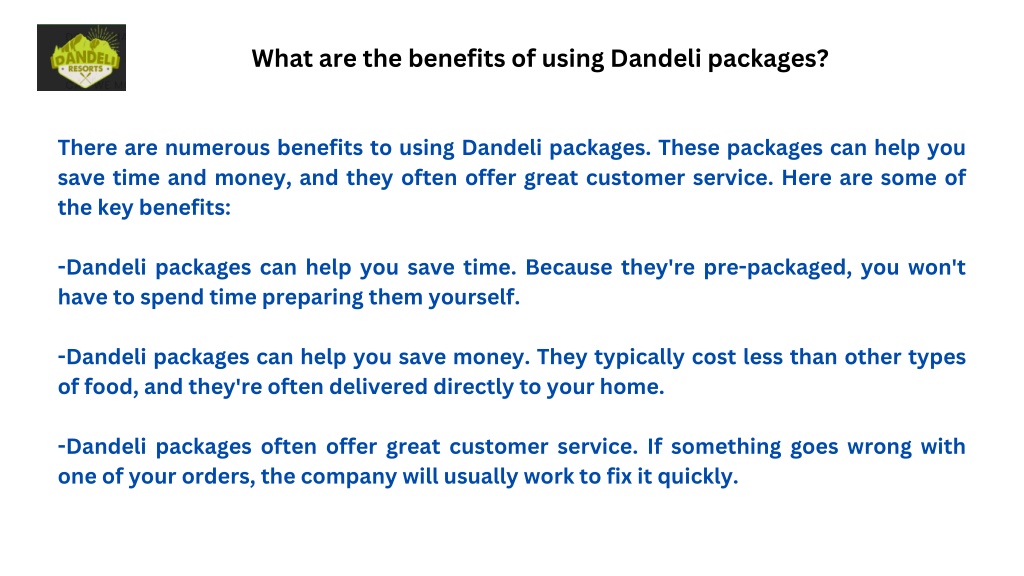 DANDELI
RESORTS

What are the benefits of using Dandeli packages?

There are numerous benefits to using Dandeli packages. These packages can help you save time and money, and they often offer great customer service. Here are some of the key benefits:

-Dandeli packages can help you save time. Because they're pre-packaged, you won't have to spend time preparing them yourself.

-Dandeli packages can help you save money. They typically cost less than other types of food, and they're often delivered directly to your home.

-Dandeli packages often offer great customer service. If something goes wrong with one of your orders, the company will usually work to fix it quickly.